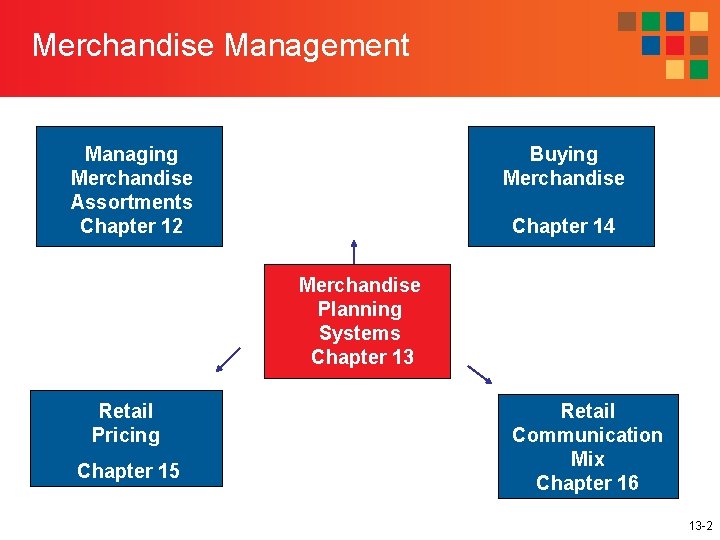 Merchandise Management

Managing Merchandise Assortments Chapter 12

Buying Merchandise

Chapter 14

Merchandise Planning Systems Chapter 13

Retail Pricing

Chapter 15

Retail Communication Mix Chapter 16

13-2